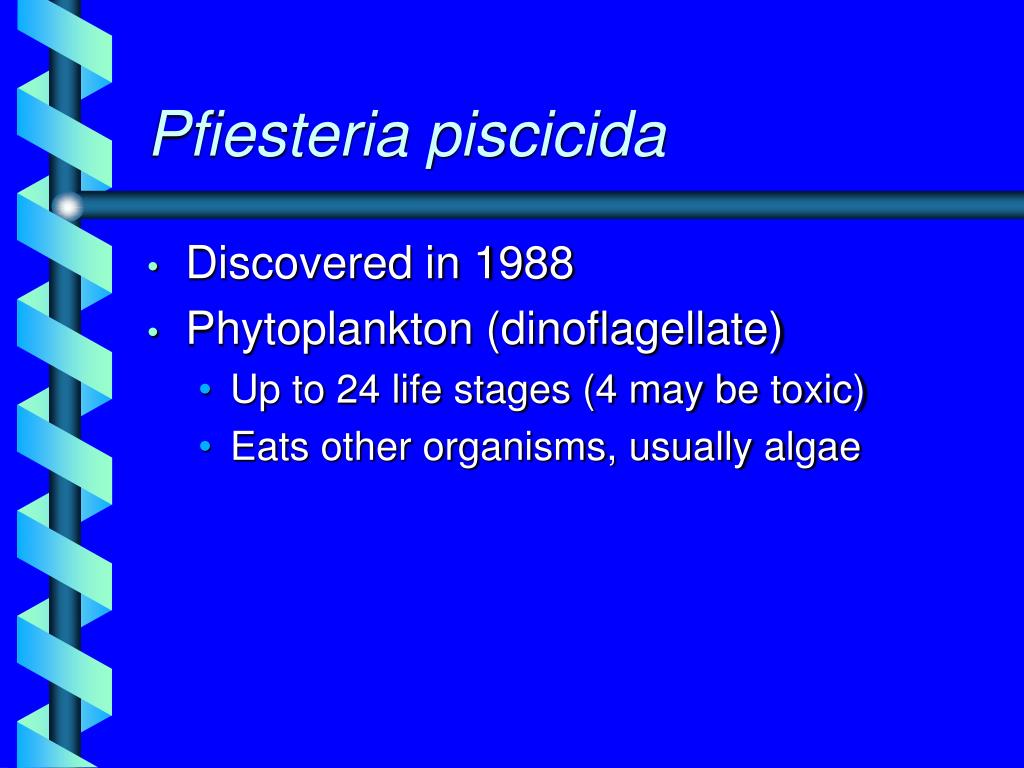 Pfiesteria piscicida

• Discovered in 1988
• Phytoplankton (dinoflagellate)
  • Up to 24 life stages (4 may be toxic)
  • Eats other organisms, usually algae